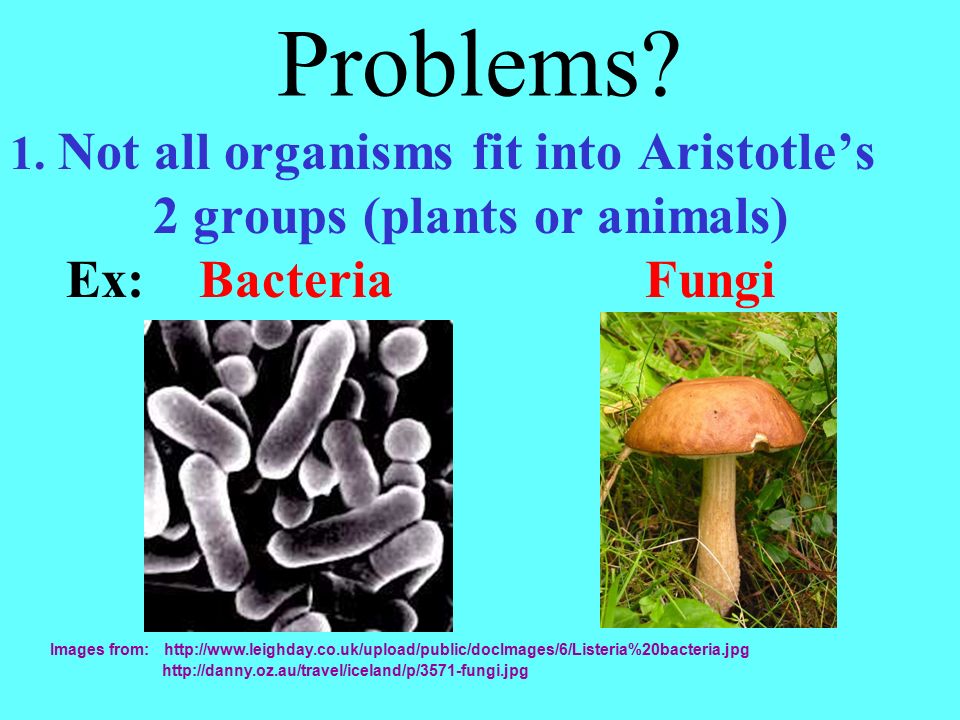 Problems?

1. Not all organisms fit into Aristotle's 2 groups (plants or animals)

Ex: Bacteria Fungi

Images from: http://www.leighday.co.uk/upload/public/docImages/6/Listeria%20bacteria.jpg
http://danny.oz.au/travel/iceland/p/3571-fungi.jpg